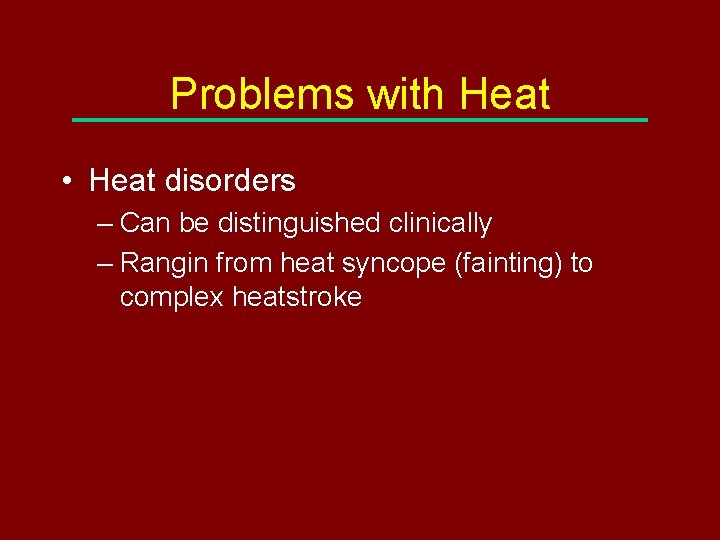 Problems with Heat

• Heat disorders
– Can be distinguished clinically
– Rangin from heat syncope (fainting) to complex heatstroke